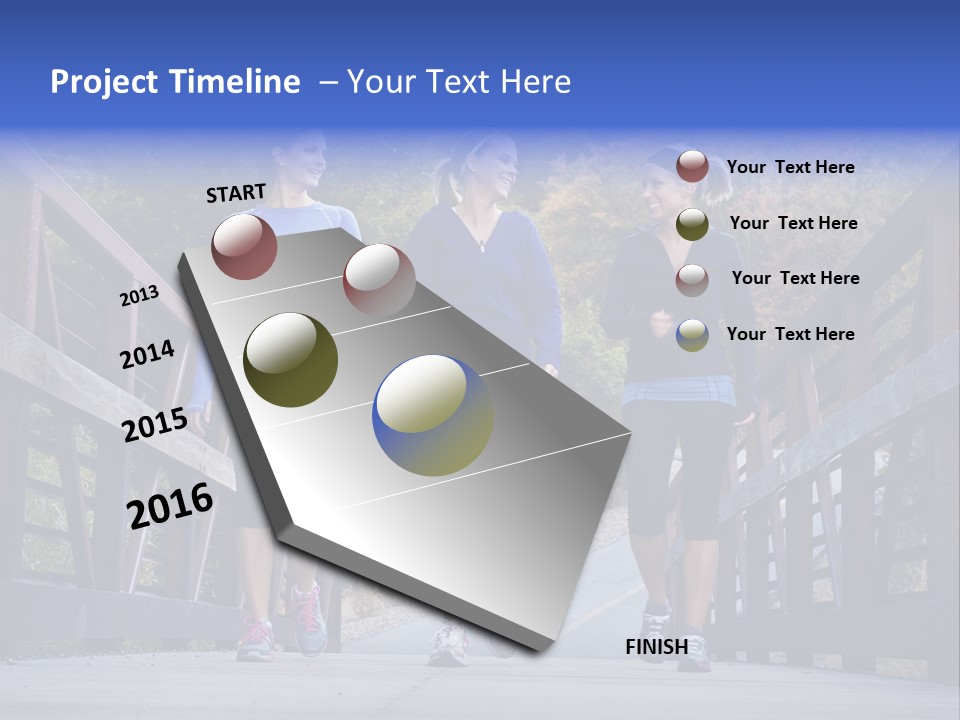 Project Timeline – Your Text Here

START

2013

2014

2015

2016

FINISH

Your Text Here

Your Text Here

Your Text Here

Your Text Here